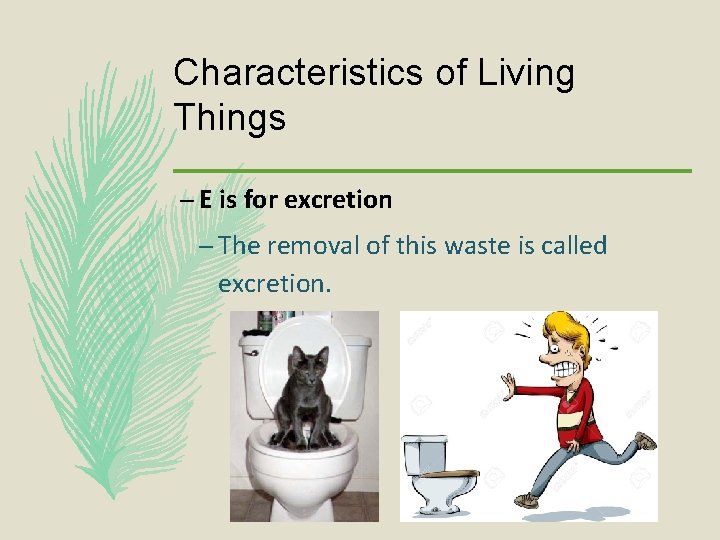 Characteristics of Living Things

– E is for excretion

– The removal of this waste is called excretion.